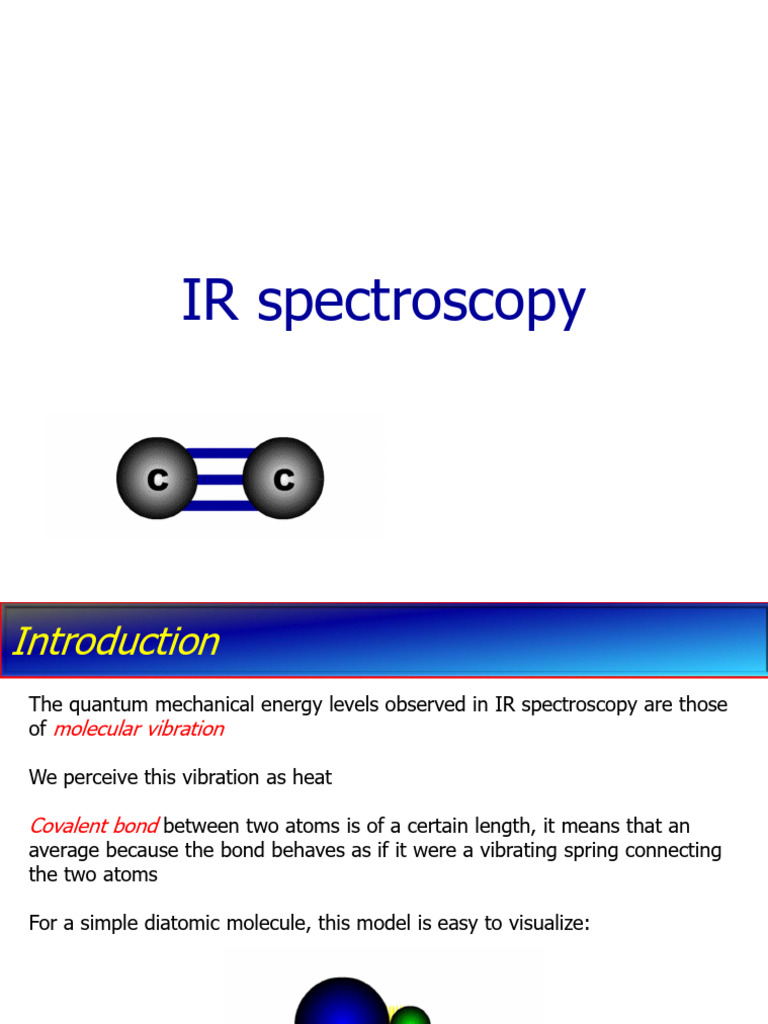 IR spectroscopy

C C

Introduction

The quantum mechanical energy levels observed in IR spectroscopy are those of molecular vibration

We perceive this vibration as heat

Covalent bond between two atoms is of a certain length, it means that an average because the bond behaves as if it were a vibrating spring connecting the two atoms

For a simple diatomic molecule, this model is easy to visualize: